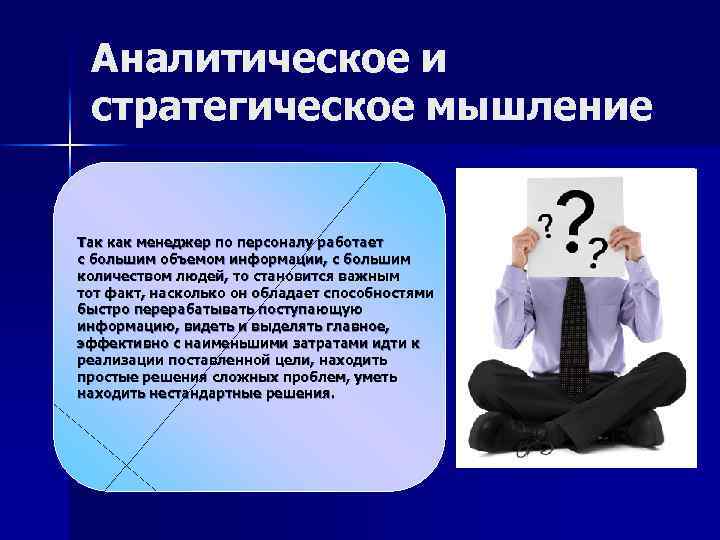 Аналитическое и стратегическое мышление

Так как менеджер по персоналу работает с большим объемом информации, с большим количеством людей, то становится важным тот факт, насколько он обладает способностями быстро перерабатывать поступающую информацию, видеть и выделять главное, эффективно с наименьшими затратами идти к реализации поставленной цели, находить простые решения сложных проблем, уметь находить нестандартные решения.

? ? ?